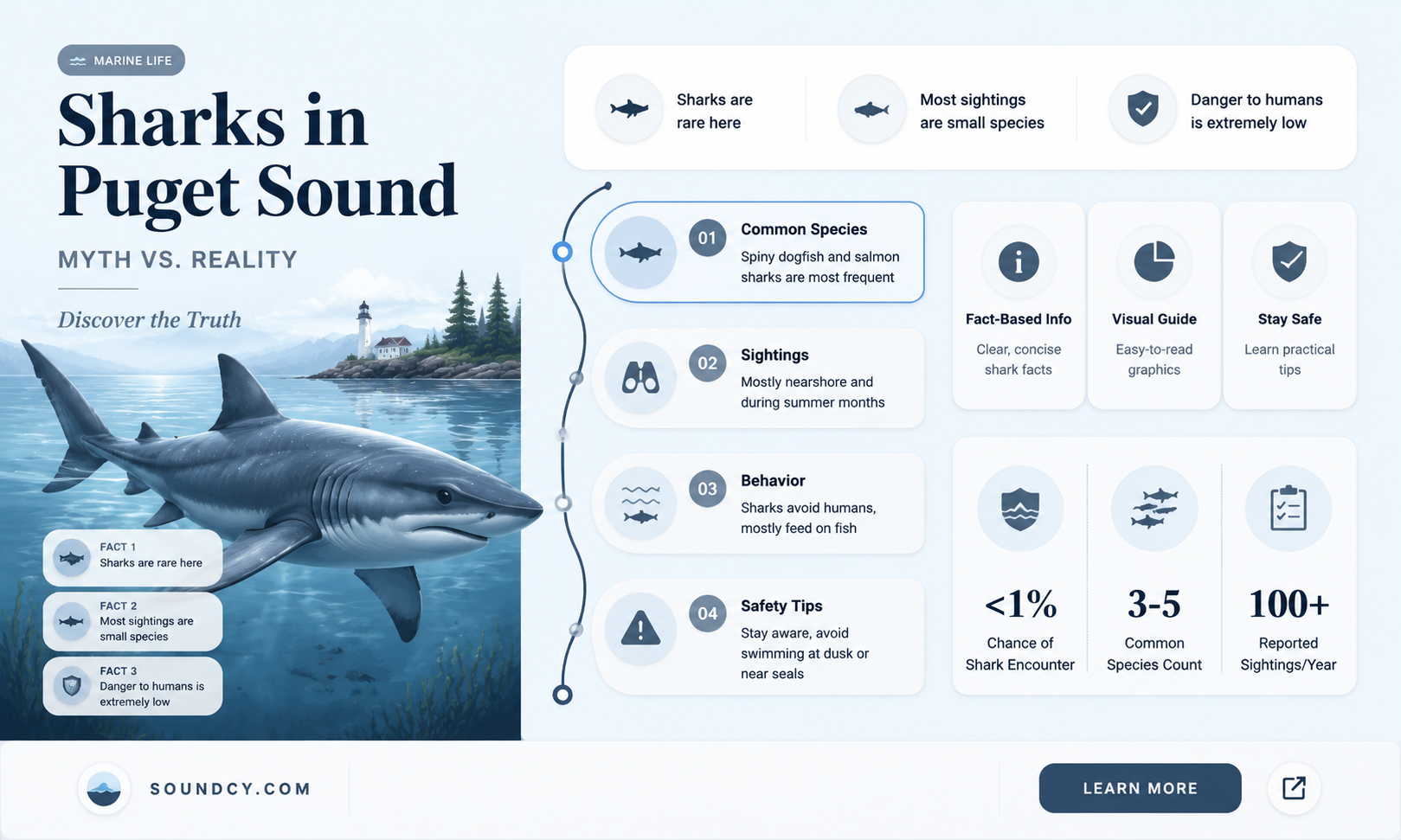 MARINE LIFE

Sharks in Puget Sound

MYTH VS. REALITY

Discover the Truth

FACT 1
Sharks are rare here

FACT 2
Most sightings are small species

FACT 3
Danger to humans is extremely low

Sharks are rare here

Most sightings are small species

Danger to humans is extremely low

01 Common Species
Spiny dogfish and salmon sharks are most frequent

02 Sightings
Mostly nearshore and during summer months

03 Behavior
Sharks avoid humans, mostly feed on fish

04 Safety Tips
Stay aware, avoid swimming at dusk or near seals

Fact-Based Info
Clear, concise shark facts

Visual Guide
Easy-to-read graphics

Stay Safe
Learn practical tips

<1%
Chance of Shark Encounter

3-5
Common Species Count

100+
Reported Sightings/Year

SOUNDCY.COM

LEARN MORE